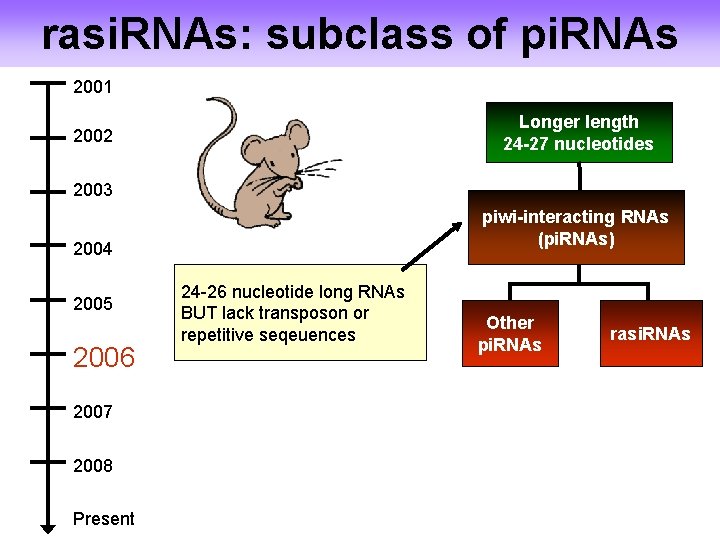 rasiRNAs: subclass of piRNAs

2001

2002

2003

2004

2005

2006

2007

2008

Present

24-26 nucleotide long RNAs BUT lack transposon or repetitive seqeuences

Longer length 24-27 nucleotides

piwi-interacting RNAs (piRNAs)

Other piRNAs

rasiRNAs